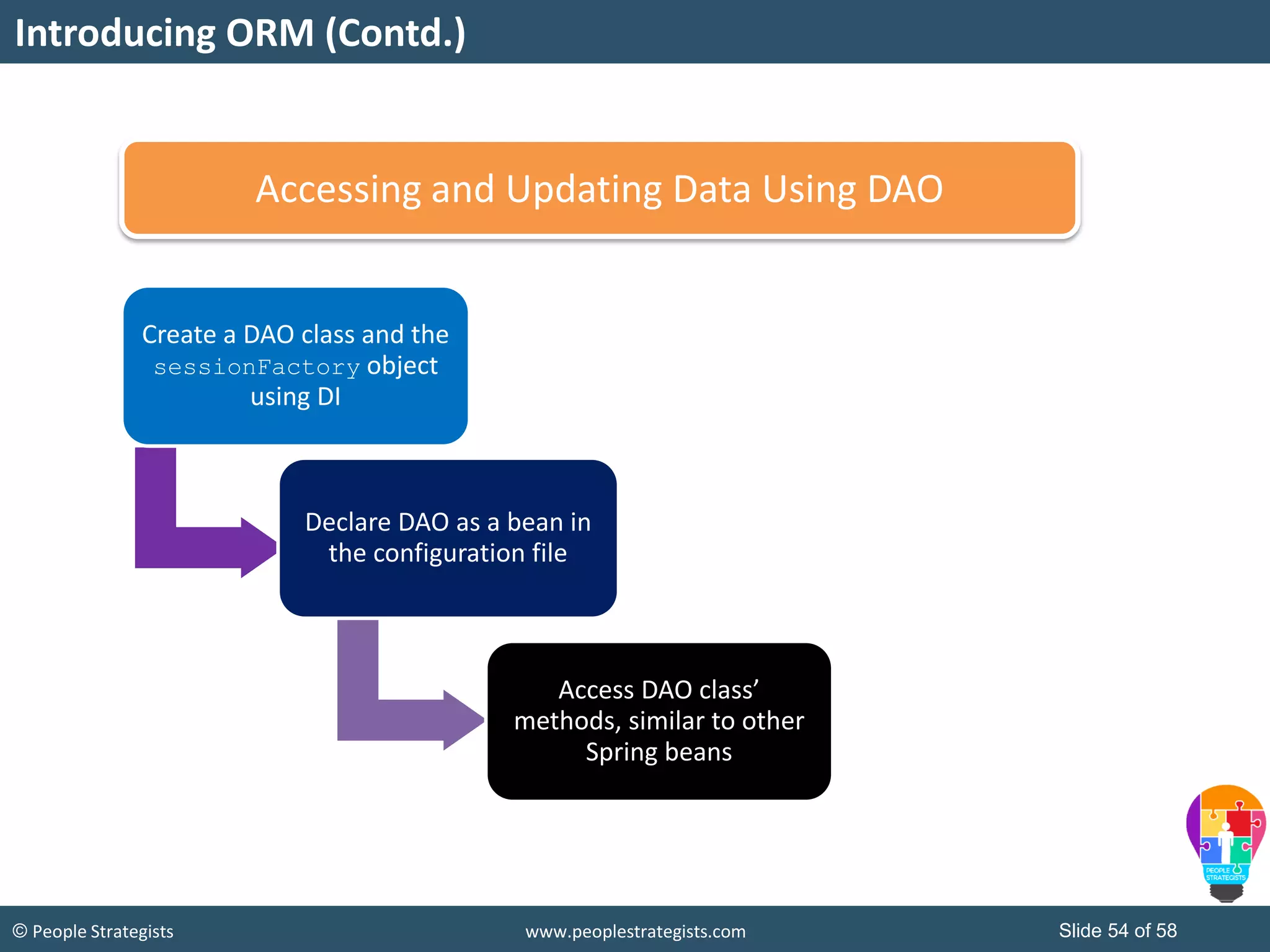 Introducing ORM (Contd.)

Accessing and Updating Data Using DAO

Create a DAO class and the sessionFactory object using DI

Declare DAO as a bean in the configuration file

Access DAO class' methods, similar to other Spring beans

PEOPLE STRATEGISTS

© People Strategists

www.peoplestrategists.com

Slide 54 of 58